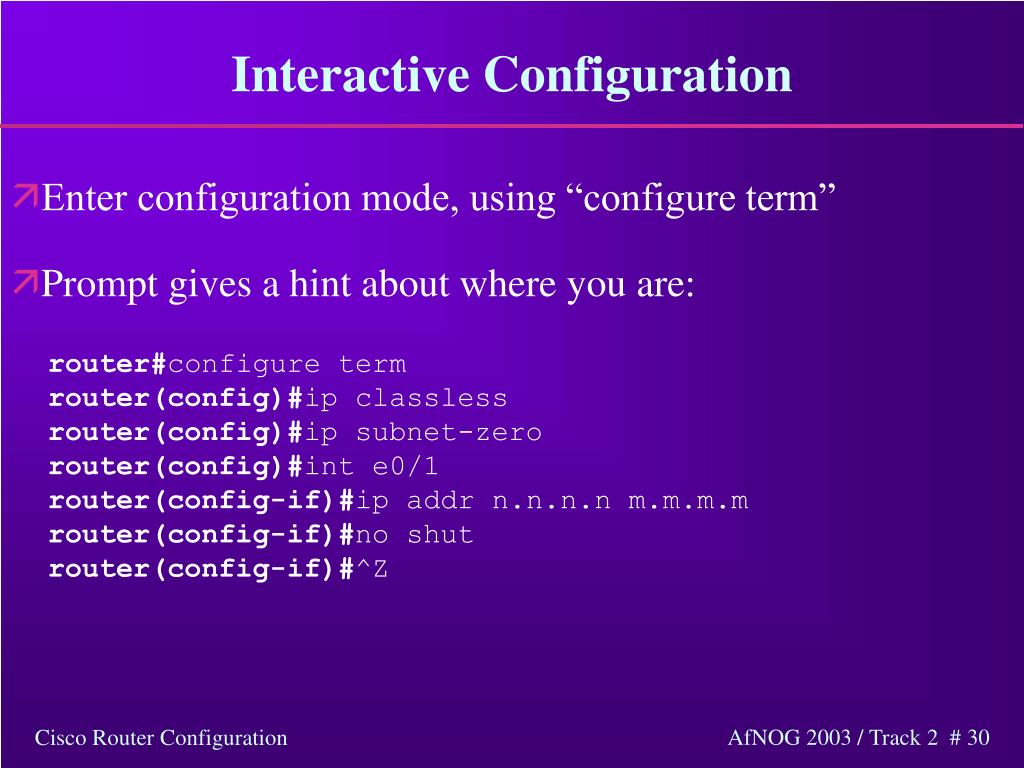 Interactive Configuration

Enter configuration mode, using “configure term”

Prompt gives a hint about where you are:

router#configure term
router(config)#ip classless
router(config)#ip subnet-zero
router(config)#int e0/1
router(config-if)#ip addr n.n.n.n m.m.m.m
router(config-if)#no shut
router(config-if)#^Z

Cisco Router Configuration

AfNOG 2003 / Track 2 # 30